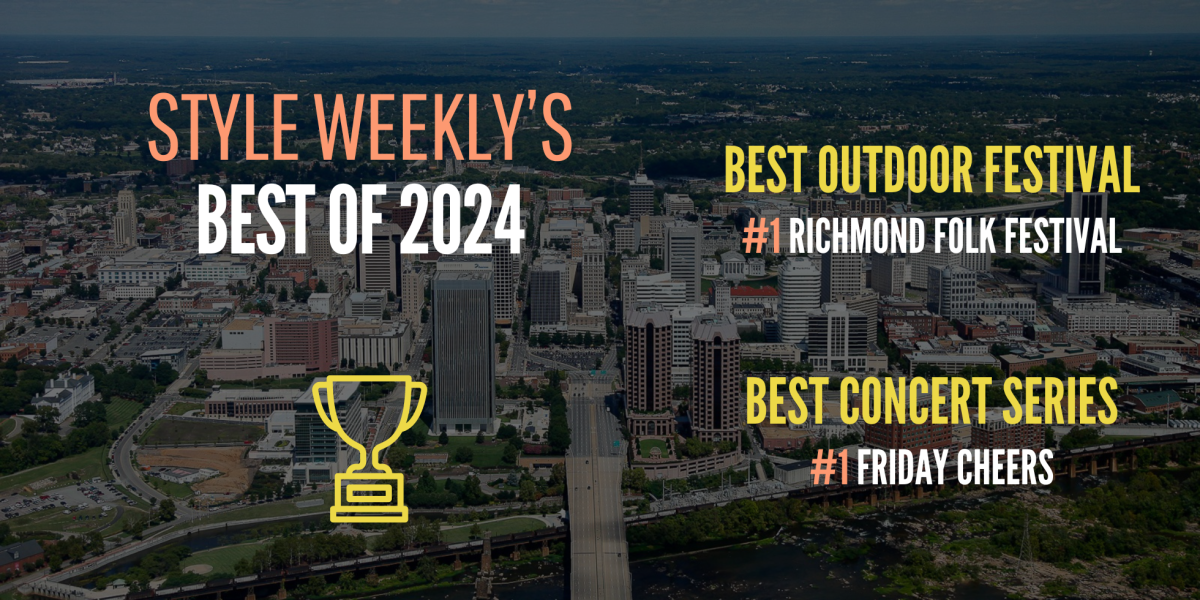 STYLE WEEKLY'S
BEST OF 2024

BEST OUTDOOR FESTIVAL
#1 RICHMOND FOLK FESTIVAL

BEST CONCERT SERIES
#1 FRIDAY CHEERS